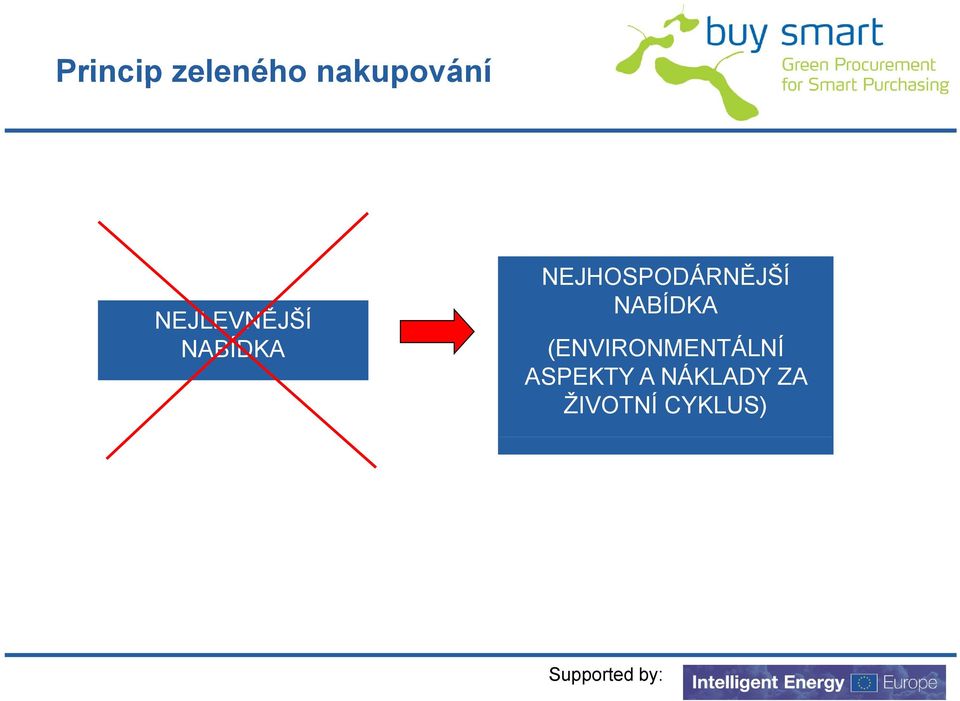 Princip zeleného nakupování

buy smart
Green Procurement for Smart Purchasing

NEJLEVNĚJŠÍ NABÍDKA

NEJHOSPODÁRNĚJŠÍ NABÍDKA

(ENVIRONMENTÁLNÍ ASPEKTY A NÁKLADY ZA ŽIVOTNÍ CYKLUS)

Supported by: Intelligent Energy Europe